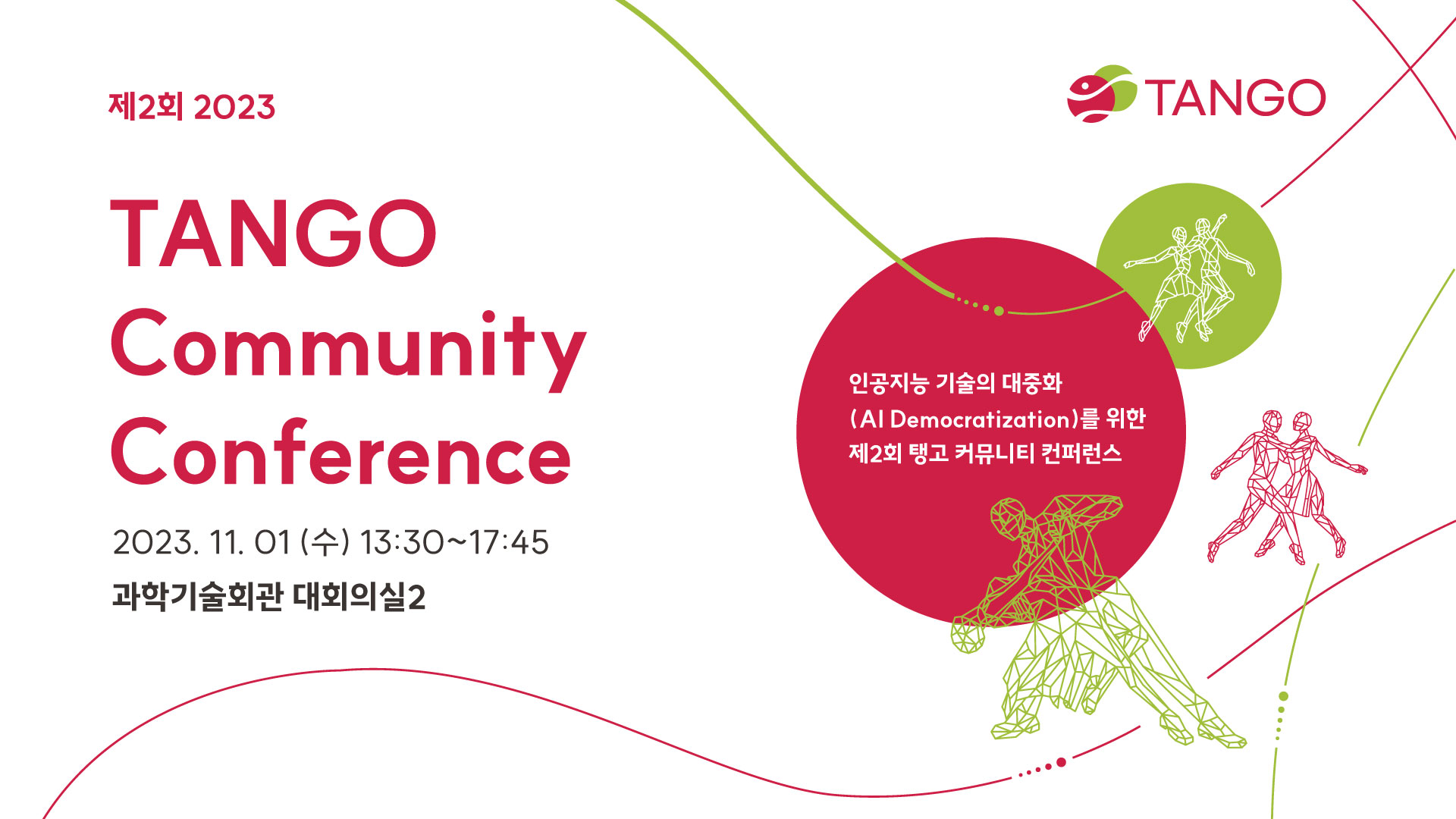 제2회 2023

TANGO Community Conference

2023. 11. 01 (수) 13:30~17:45

과학기술회관 대회의실2

TANGO

인공지능 기술의 대중화 (AI Democratization)를 위한 제2회 탱고 커뮤니티 컨퍼런스